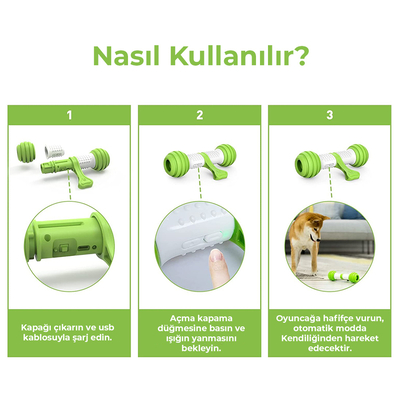 Nasıl Kullanılır?

1

Kapağı çıkarın ve usb kablosuyla şarj edin.

2

Açma kapama düğmesine basın ve ışığın yanmasını bekleyin.

3

Oyuncağa hafifçe vurun, otomatik modda Kendiliğinden hareket edecektir.